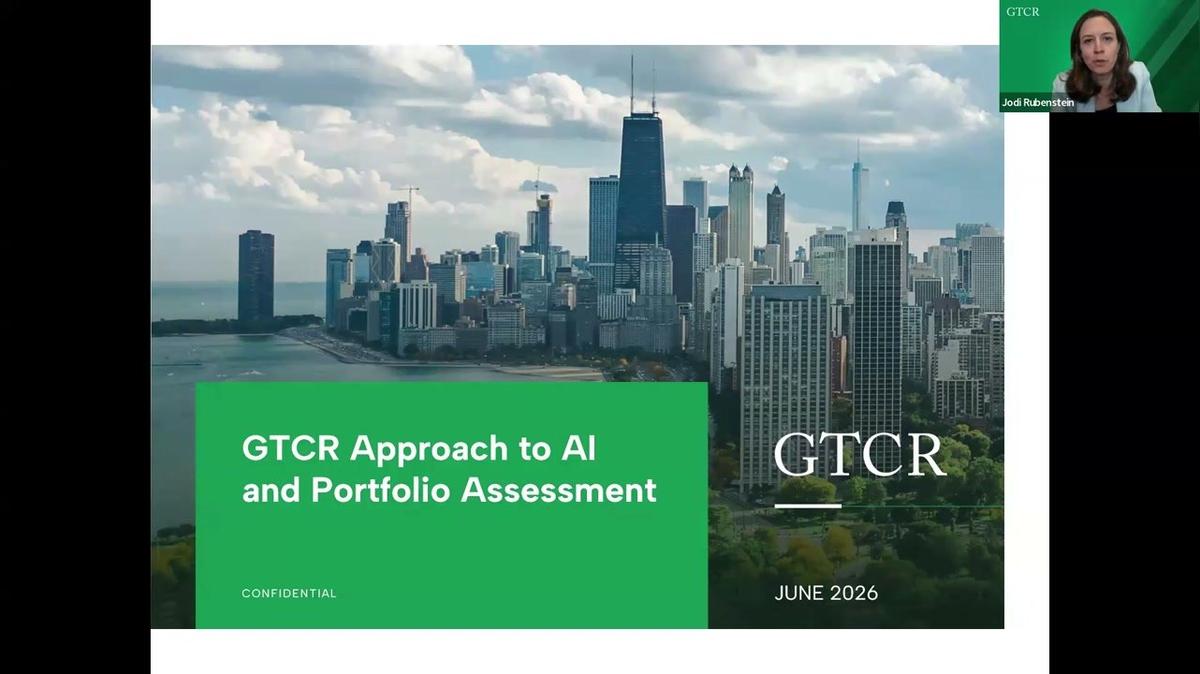 GTCR

Jodi Rubenstein

GTCR Approach to AI and Portfolio Assessment

CONFIDENTIAL

GTCR

JUNE 2026